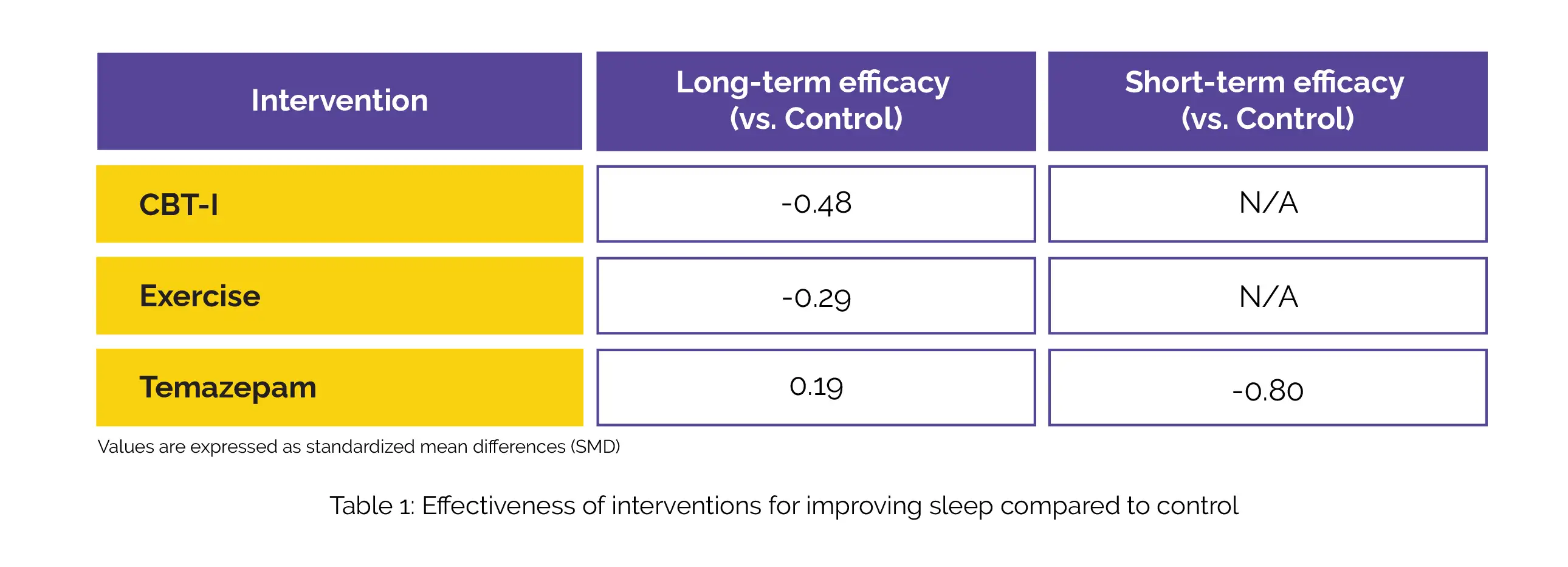 | Intervention | Long-term efficacy (vs. Control) | Short-term efficacy (vs. Control) |
|---|---|---|
| CBT-I | -0.48 | N/A |
| Exercise | -0.29 | N/A |
| Temazepam | 0.19 | -0.80 |

Values are expressed as standardized mean differences (SMD)

Table 1: Effectiveness of interventions for improving sleep compared to control